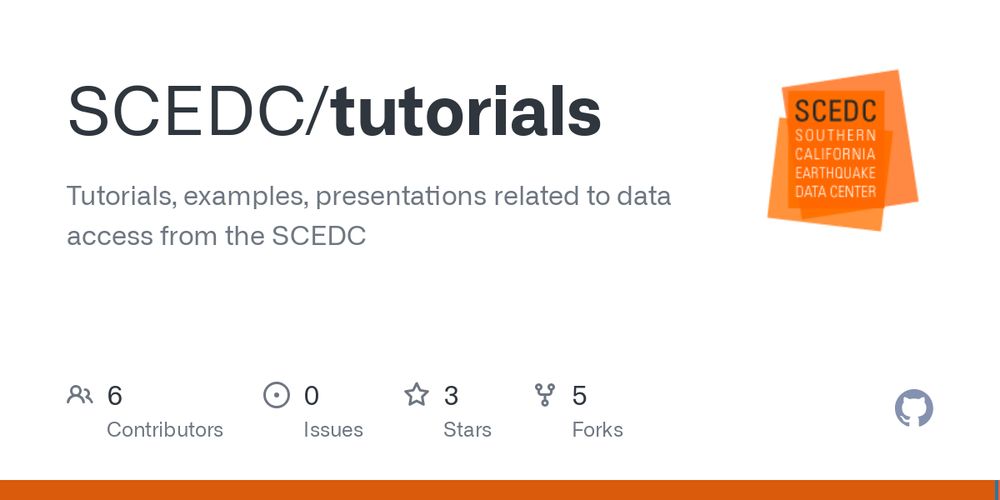 SCEDC/tutorials

Tutorials, examples, presentations related to data access from the SCEDC

SCEDC
SOUTHERN
CALIFORNIA
EARTHQUAKE
DATA CENTER

6
Contributors

0
Issues

3
Stars

5
Forks